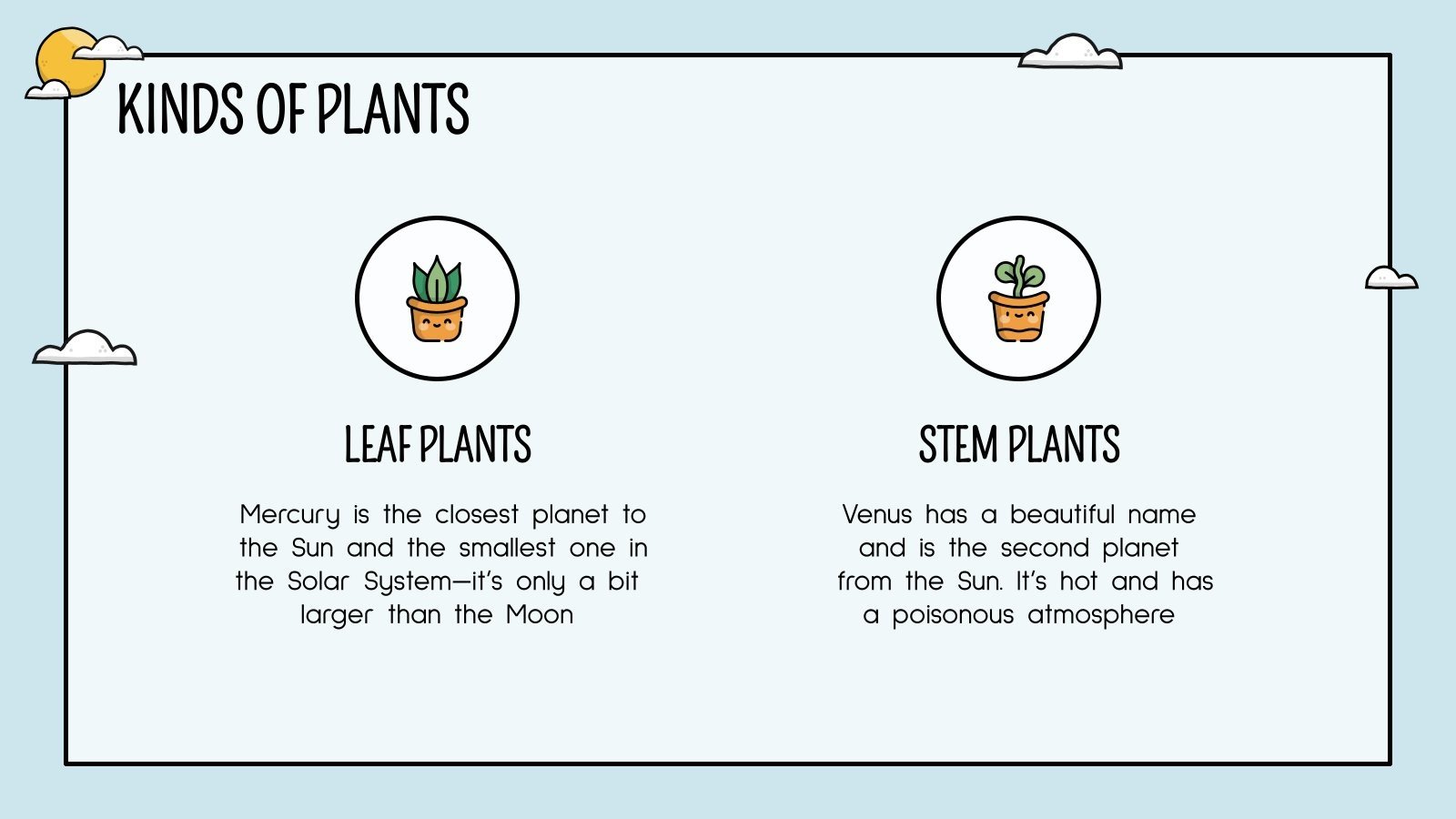 KINDS OF PLANTS

LEAF PLANTS

Mercury is the closest planet to the Sun and the smallest one in the Solar System—it's only a bit larger than the Moon

STEM PLANTS

Venus has a beautiful name and is the second planet from the Sun. It's hot and has a poisonous atmosphere